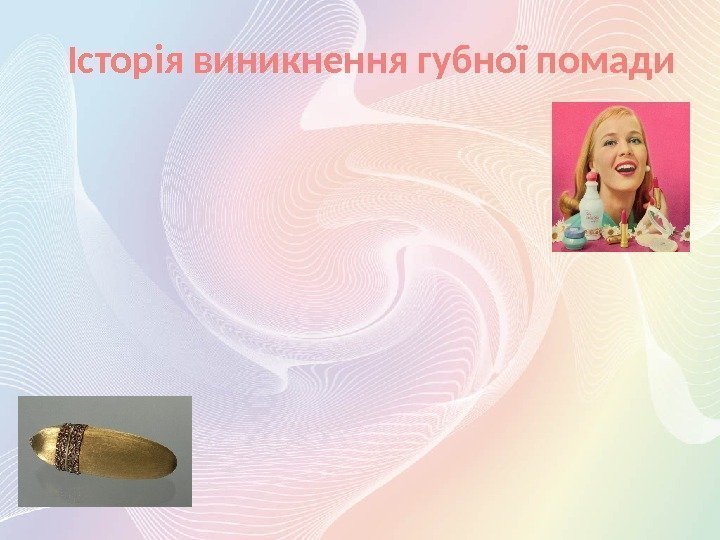 Історія виникнення губної помади